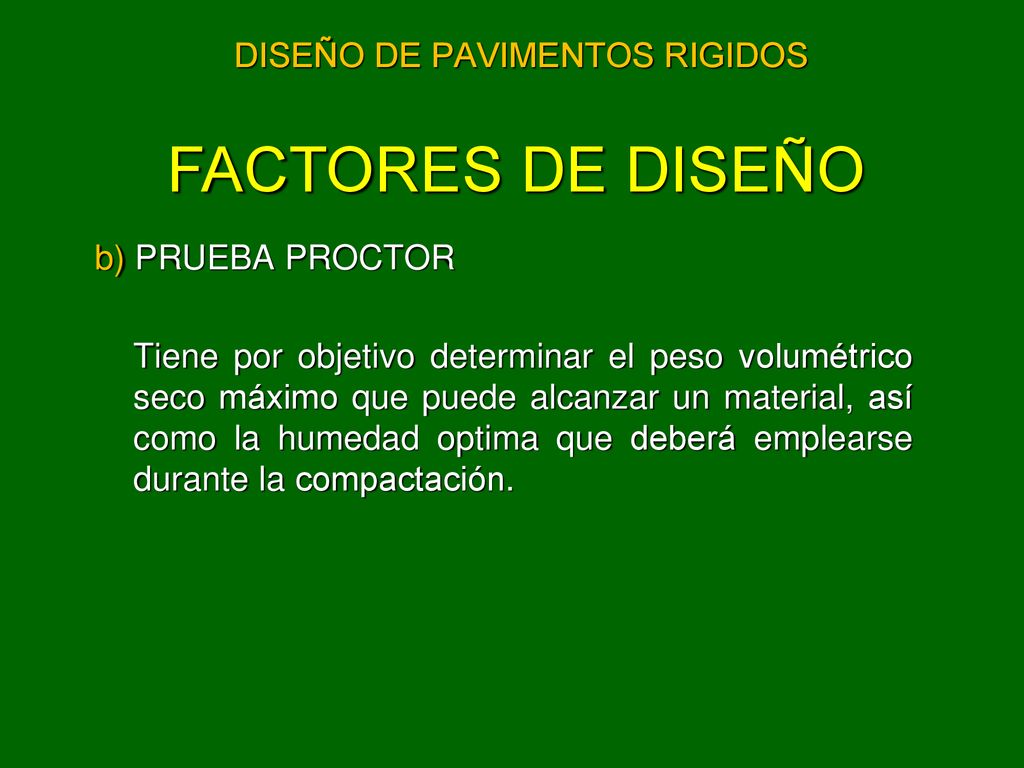 DISEÑO DE PAVIMENTOS RIGIDOS

FACTORES DE DISEÑO

b) PRUEBA PROCTOR

Tiene por objetivo determinar el peso volumétrico seco máximo que puede alcanzar un material, así como la humedad optima que deberá emplearse durante la compactación.